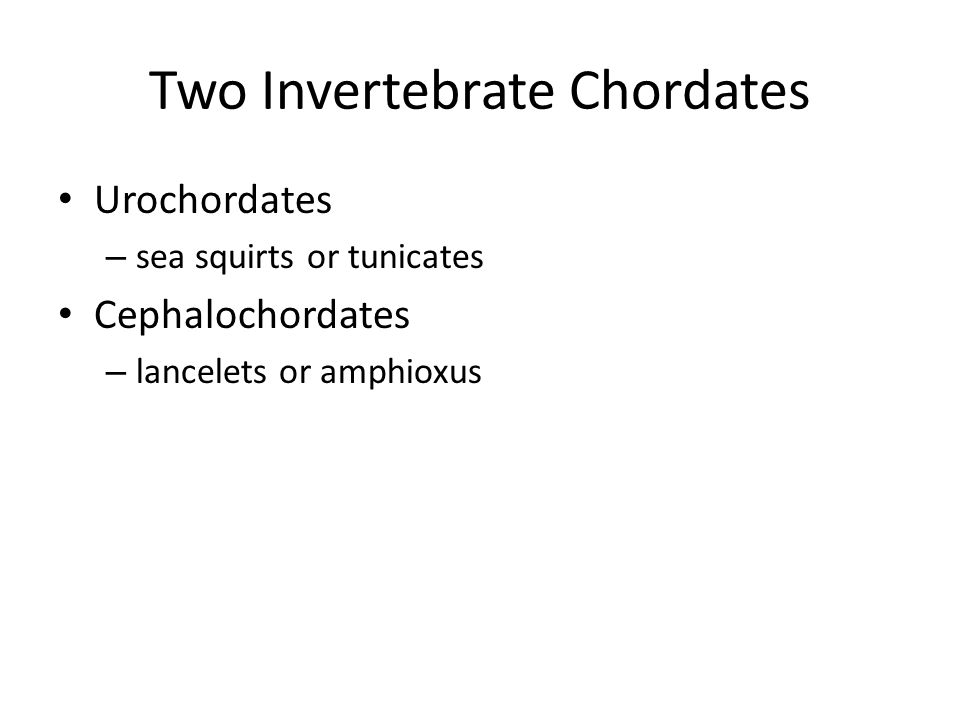 Two Invertebrate Chordates

• Urochordates
– sea squirts or tunicates
• Cephalochordates
– lancelets or amphioxus